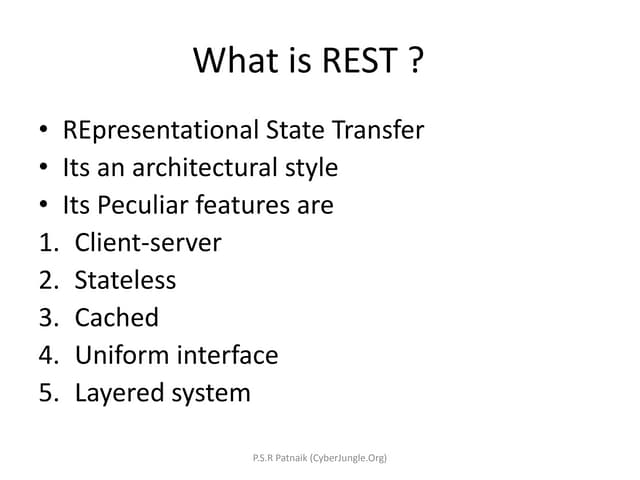 What is REST ?

• REpresentational State Transfer
• Its an architectural style
• Its Peculiar features are
1. Client-server
2. Stateless
3. Cached
4. Uniform interface
5. Layered system

P.S.R Patnaik (CyberJungle.Org)